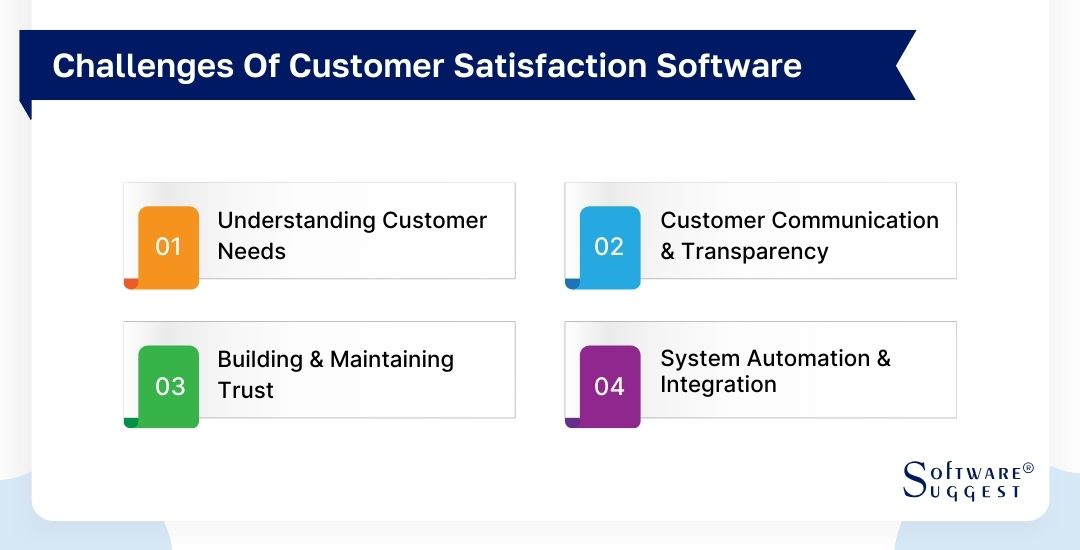 Challenges Of Customer Satisfaction Software

01 Understanding Customer Needs

02 Customer Communication & Transparency

03 Building & Maintaining Trust

04 System Automation & Integration

SOFTWARE® SUGGEST